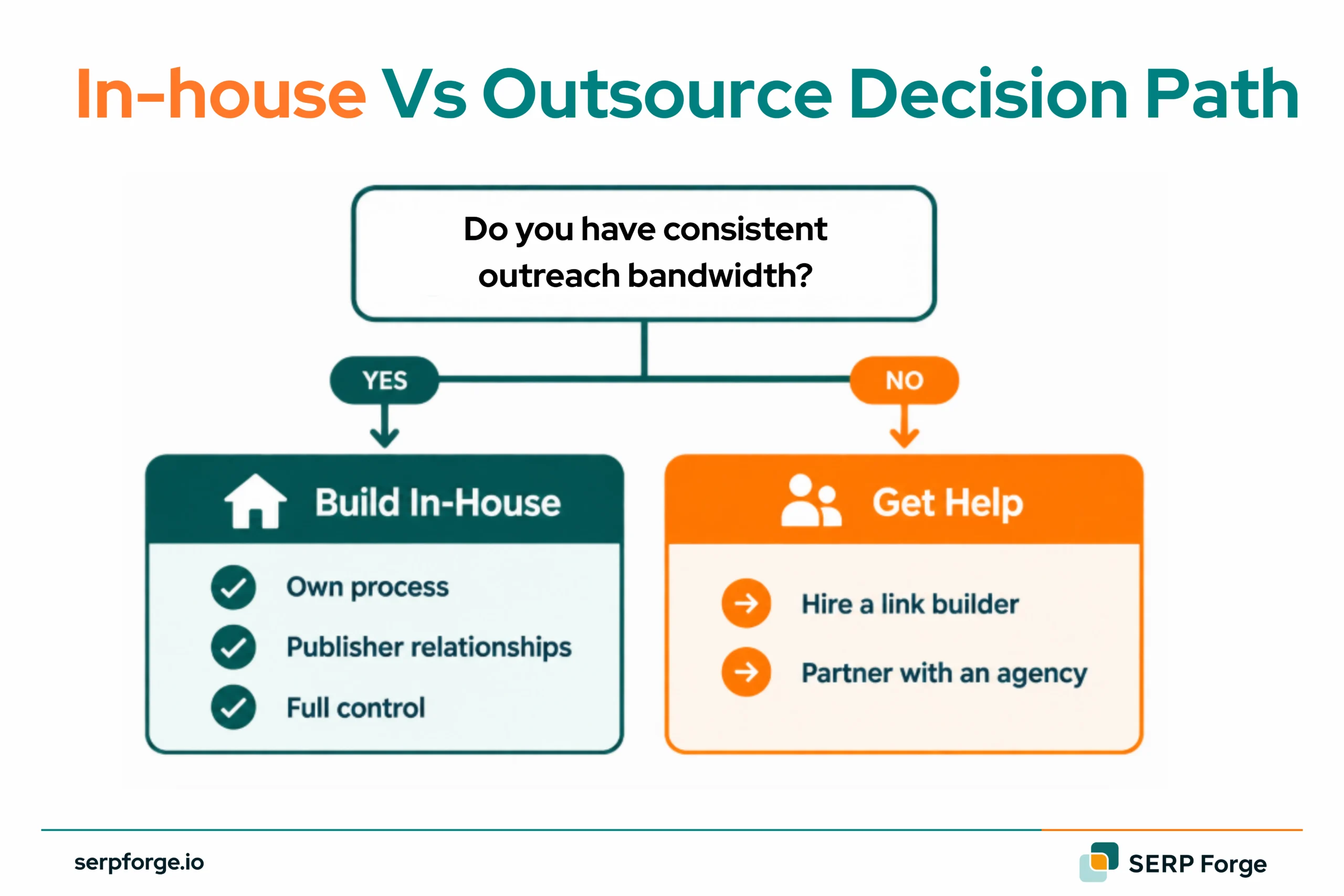 In-house Vs Outsource Decision Path

Do you have consistent outreach bandwidth?

YES

NO

Build In-House

Own process

Publisher relationships

Full control

Get Help

Hire a link builder

Partner with an agency

serpforge.io

SERP Forge